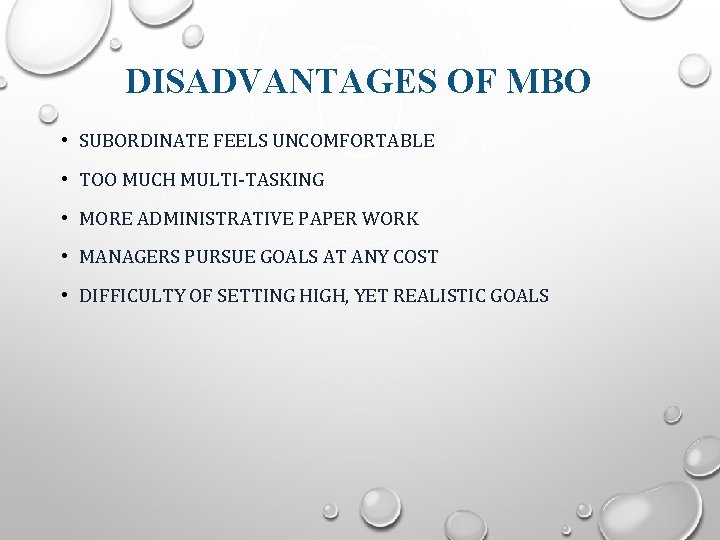 DISADVANTAGES OF MBO

• SUBORDINATE FEELS UNCOMFORTABLE
• TOO MUCH MULTI-TASKING
• MORE ADMINISTRATIVE PAPER WORK
• MANAGERS PURSUE GOALS AT ANY COST
• DIFFICULTY OF SETTING HIGH, YET REALISTIC GOALS